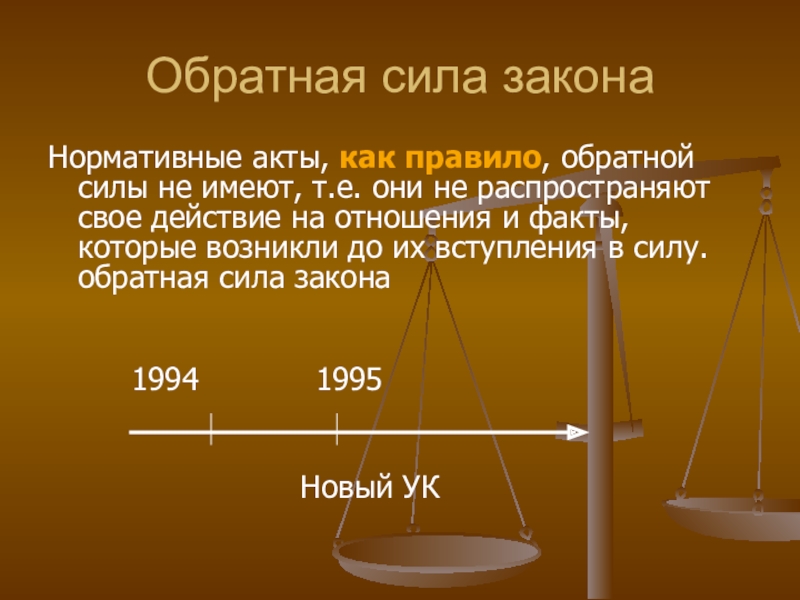 Обратная сила закона

Нормативные акты, как правило, обратной силы не имеют, т.е. они не распространяют свое действие на отношения и факты, которые возникли до их вступления в силу. обратная сила закона

1994

1995

Новый УК